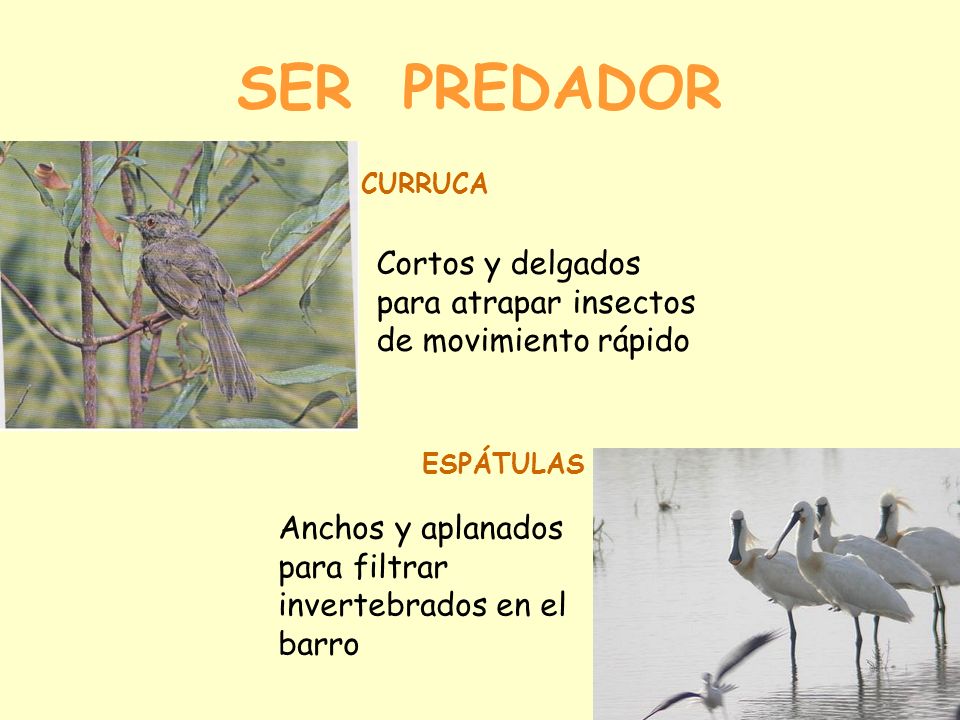 SER PREDADOR

CURRUCA

Cortos y delgados para atrapar insectos de movimiento rápido

ESPÁTULAS

Anchos y aplanados para filtrar invertebrados en el barro